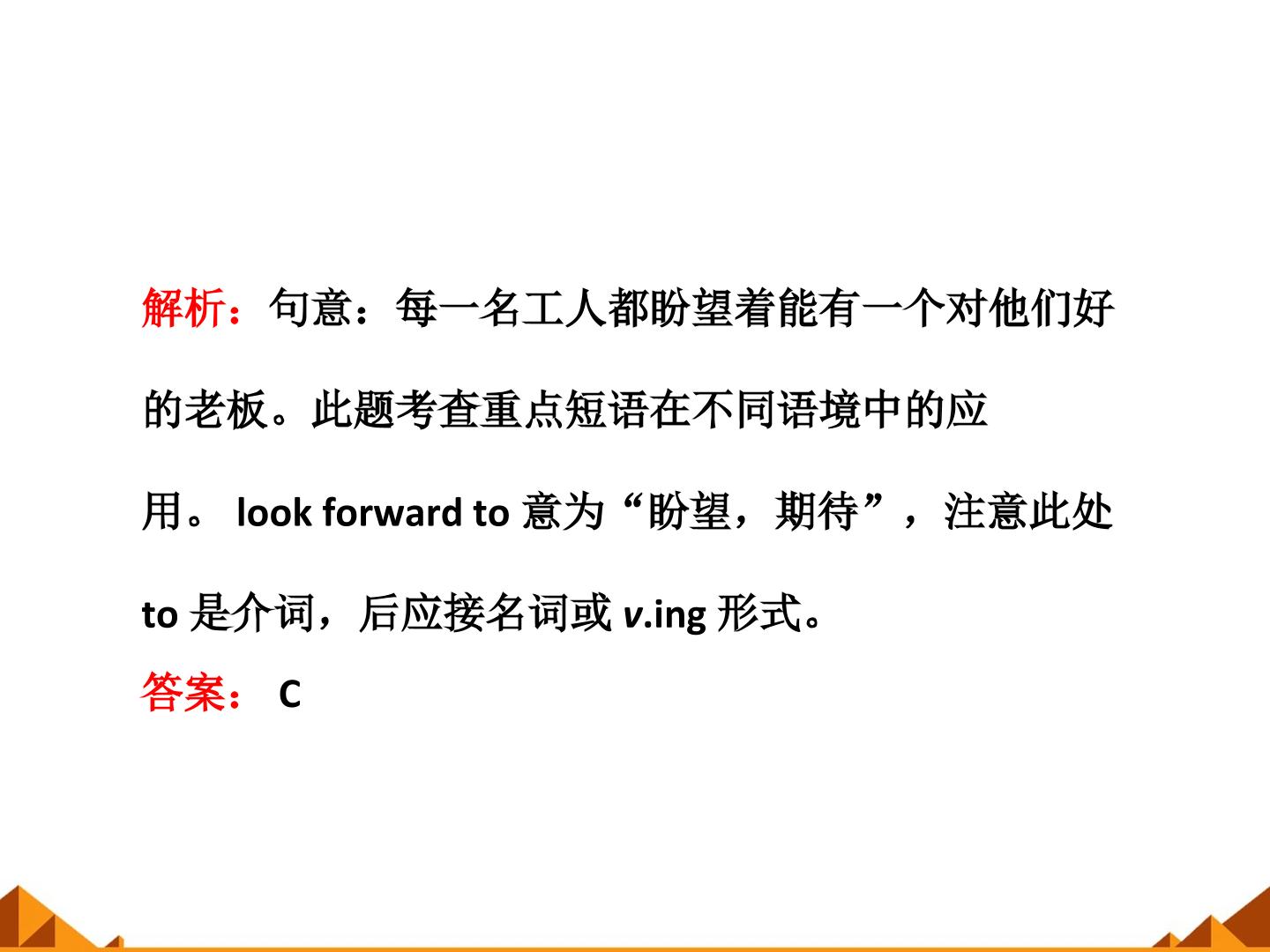 解析：句意：每一名工人都盼望着能有一个对他们好的老板。此题考查重点短语在不同语境中的应用。 look forward to 意为“盼望，期待”，注意此处 to 是介词，后应接名词或 v.ing 形式。

答案： C